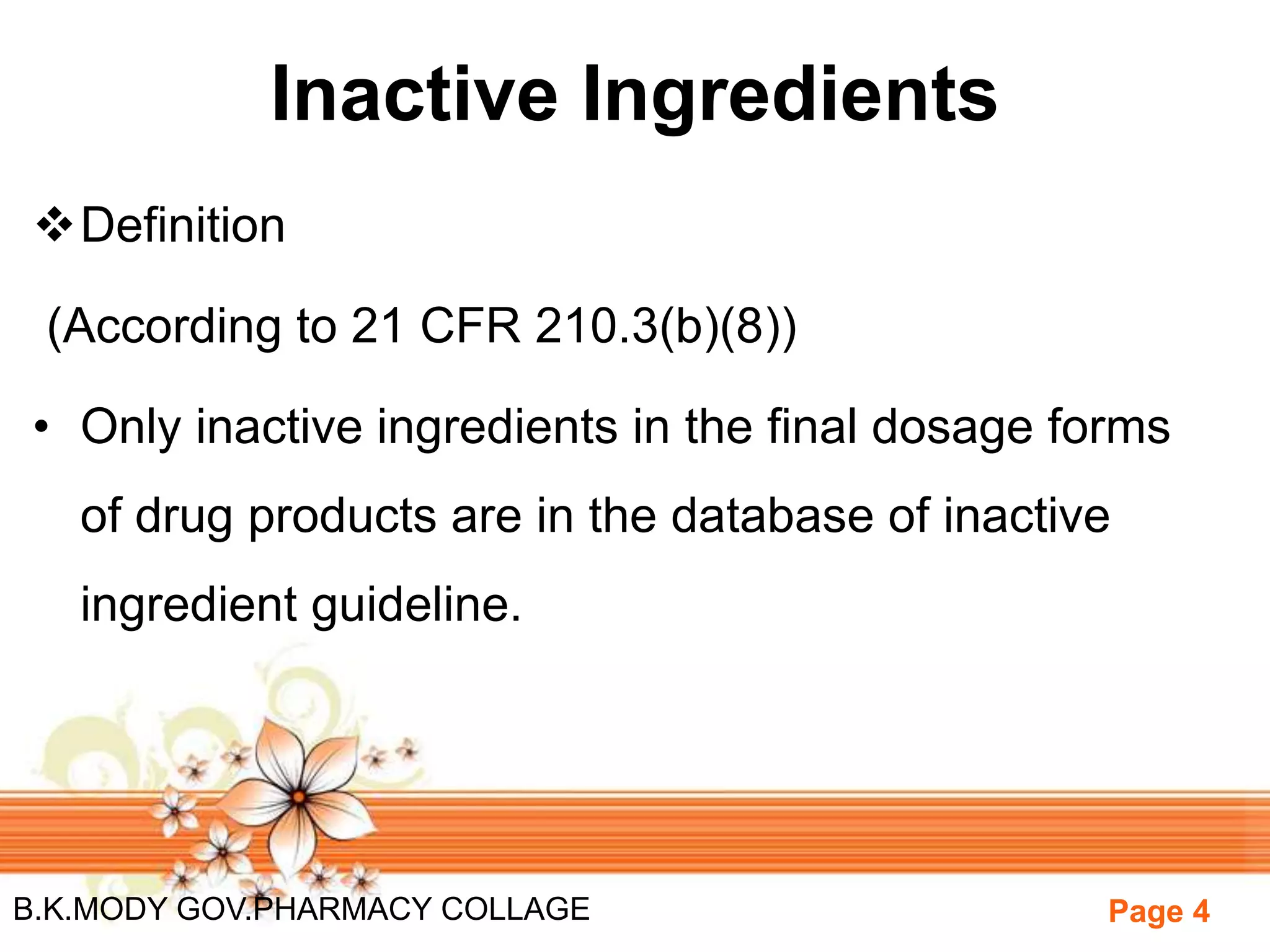 Inactive Ingredients

❖ Definition

(According to 21 CFR 210.3(b)(8))

• Only inactive ingredients in the final dosage forms of drug products are in the database of inactive ingredient guideline.

B.K.MODY GOV.PHARMACY COLLAGE

Page 4